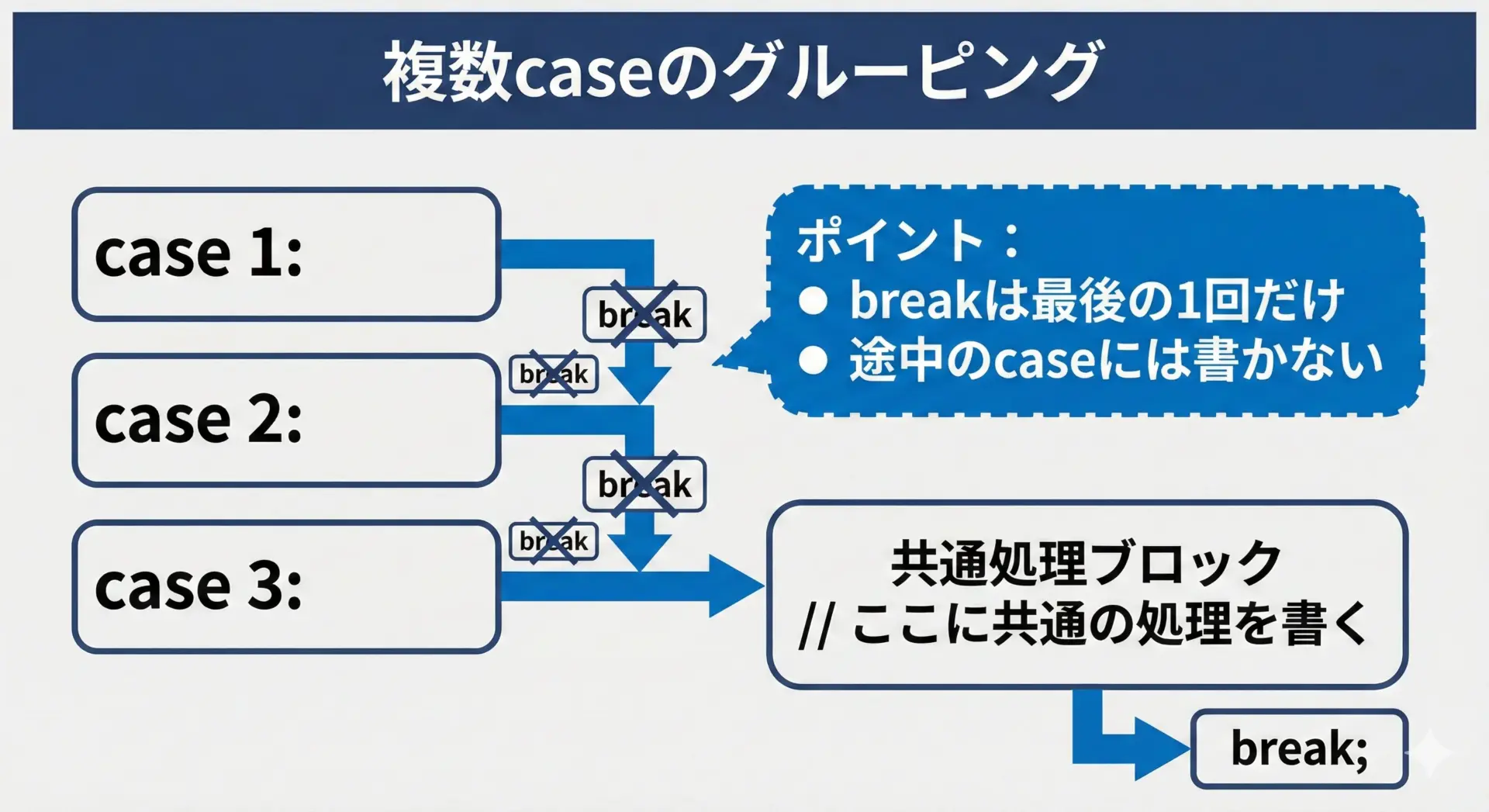 複数caseのグルーピング

case 1:

break

break

case 2:

break

break

case 3:

ポイント：
● breakは最後の1回だけ
● 途中のcaseには書かない

共通処理ブロック
// ここに共通の処理を書く

break;